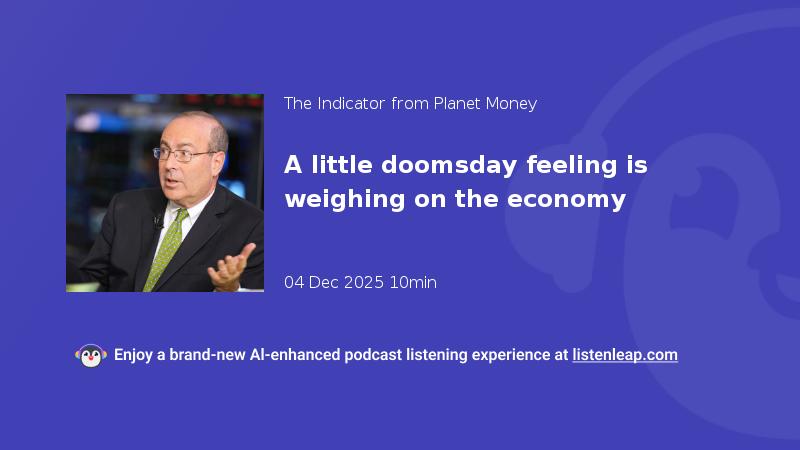 The Indicator from Planet Money

A little doomsday feeling is weighing on the economy

04 Dec 2025 10min

Enjoy a brand-new AI-enhanced podcast listening experience at listenleap.com